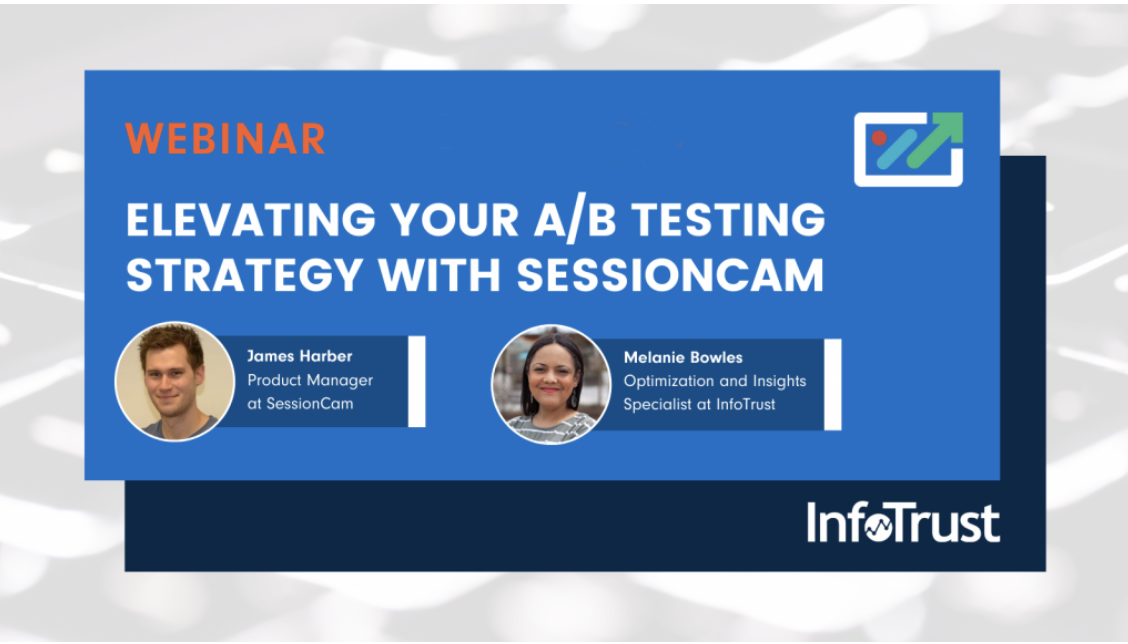 WEBINAR

ELEVATING YOUR A/B TESTING STRATEGY WITH SESSIONCAM

James Harber
Product Manager at SessionCam

Melanie Bowles
Optimization and Insights Specialist at InfoTrust

InfoTrust